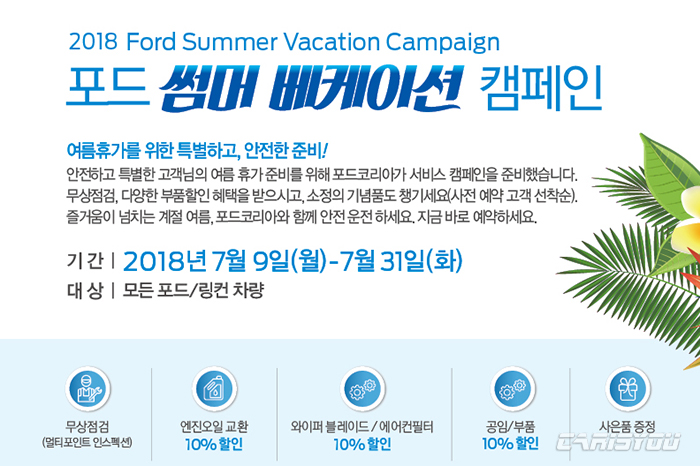 2018 Ford Summer Vacation Campaign
포드 썸머 베케이션 캠페인

여름휴가를 위한 특별하고, 안전한 준비!
안전하고 특별한 고객님의 여름 휴가 준비를 위해 포드코리아가 서비스 캠페인을 준비했습니다. 무상점검, 다양한 부품할인 혜택을 받으시고, 소정의 기념품도 챙기세요(사전 예약 고객 선착순). 즐거움이 넘치는 계절 여름, 포드코리아와 함께 안전 운전 하세요. 지금 바로 예약하세요.

기 간 | 2018년 7월 9일(월)-7월 31일(화)
대 상 | 모든 포드/링컨 차량

무상점검
(멀티포인트 인스펙션)

엔진오일 교환
10% 할인

와이퍼 블레이드 / 에어컨필터
10% 할인

공임/부품
10% 할인

사은품 증정

CARISYOU